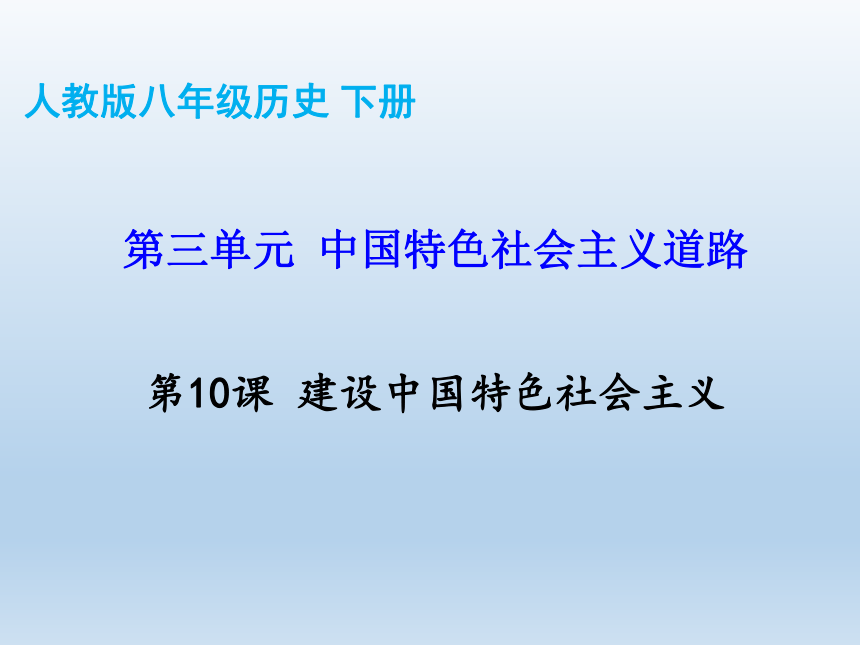 人教版八年级历史 下册

第三单元 中国特色社会主义道路

第10课 建设中国特色社会主义